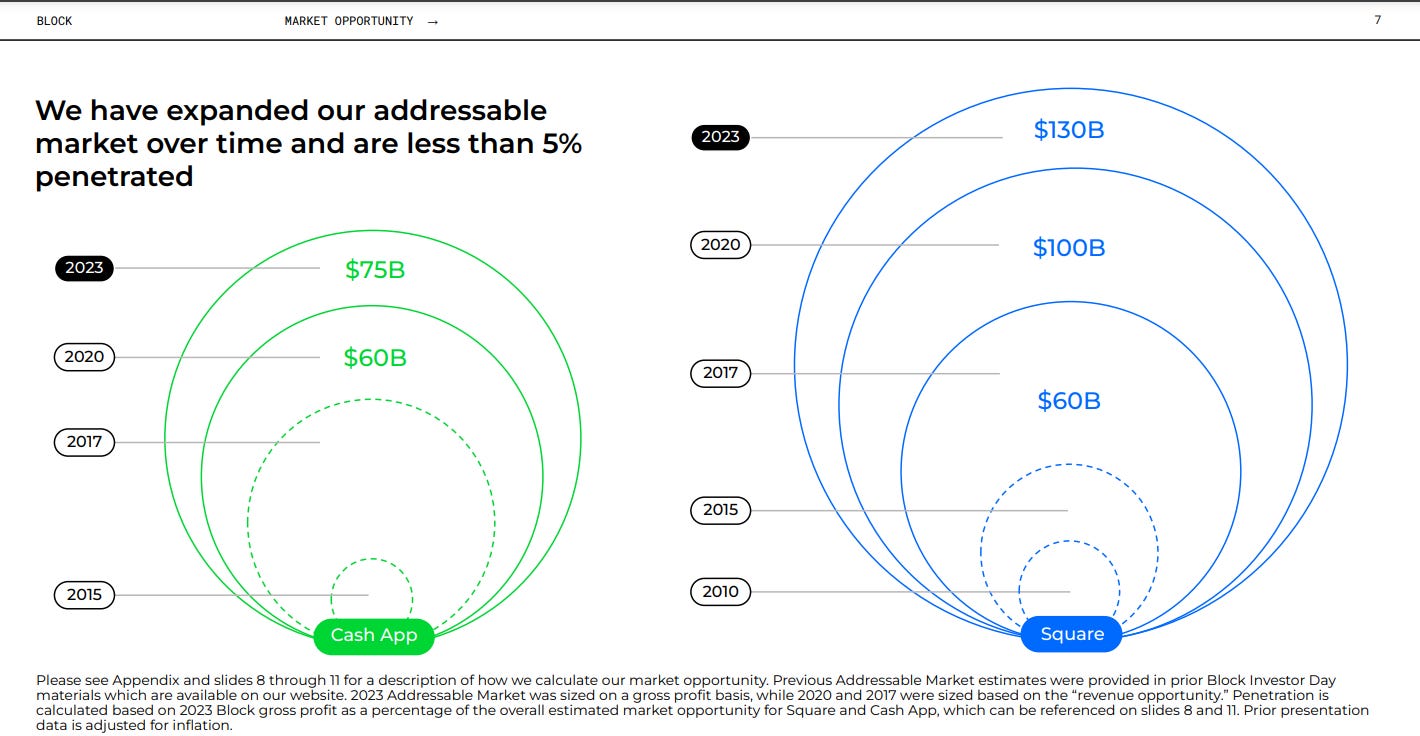 BLOCK MARKET OPPORTUNITY → 7

We have expanded our addressable market over time and are less than 5% penetrated

2023
$75B
2020
$60B
2017
2015
Cash App

2023
$130B
2020
$100B
2017
$60B
2015
2010
Square

Please see Appendix and slides 8 through 11 for a description of how we calculate our market opportunity. Previous Addressable Market estimates were provided in prior Block Investor Day materials which are available on our website. 2023 Addressable Market was sized on a gross profit basis, while 2020 and 2017 were sized based on the "revenue opportunity." Penetration is calculated based on 2023 Block gross profit as a percentage of the overall estimated market opportunity for Square and Cash App, which can be referenced on slides 8 and 11. Prior presentation data is adjusted for inflation.